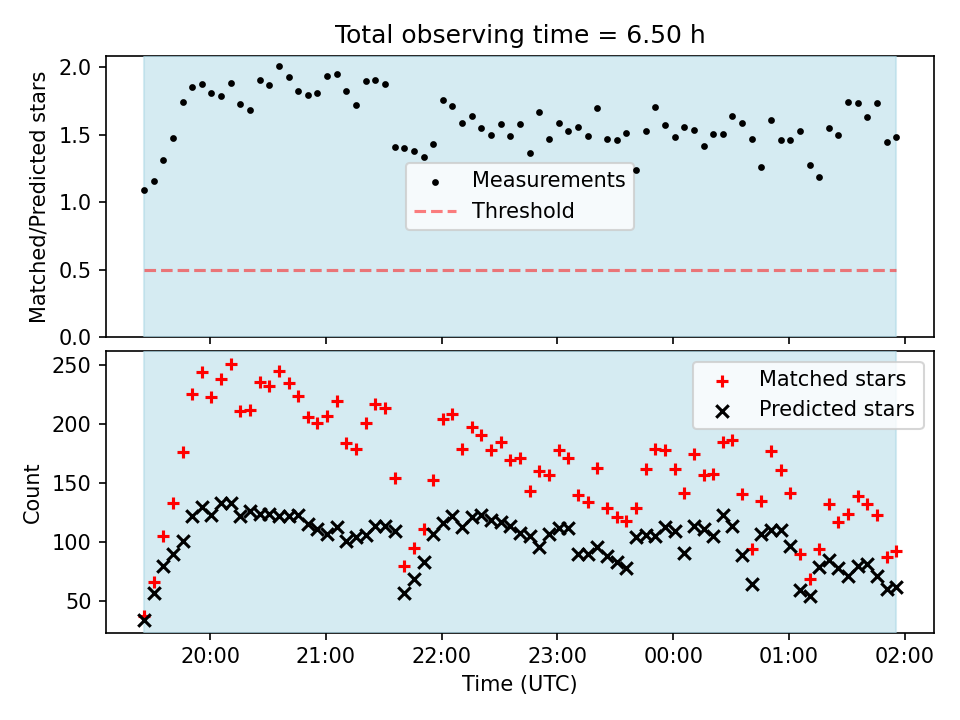 Total observing time = 6.50 h

Matched/Predicted stars

2.0
1.5
1.0
0.5
0.0

Measurements
Threshold

Count

250
200
150
100
50

Matched stars
Predicted stars

20:00
21:00
22:00
23:00
00:00
01:00
02:00

Time (UTC)